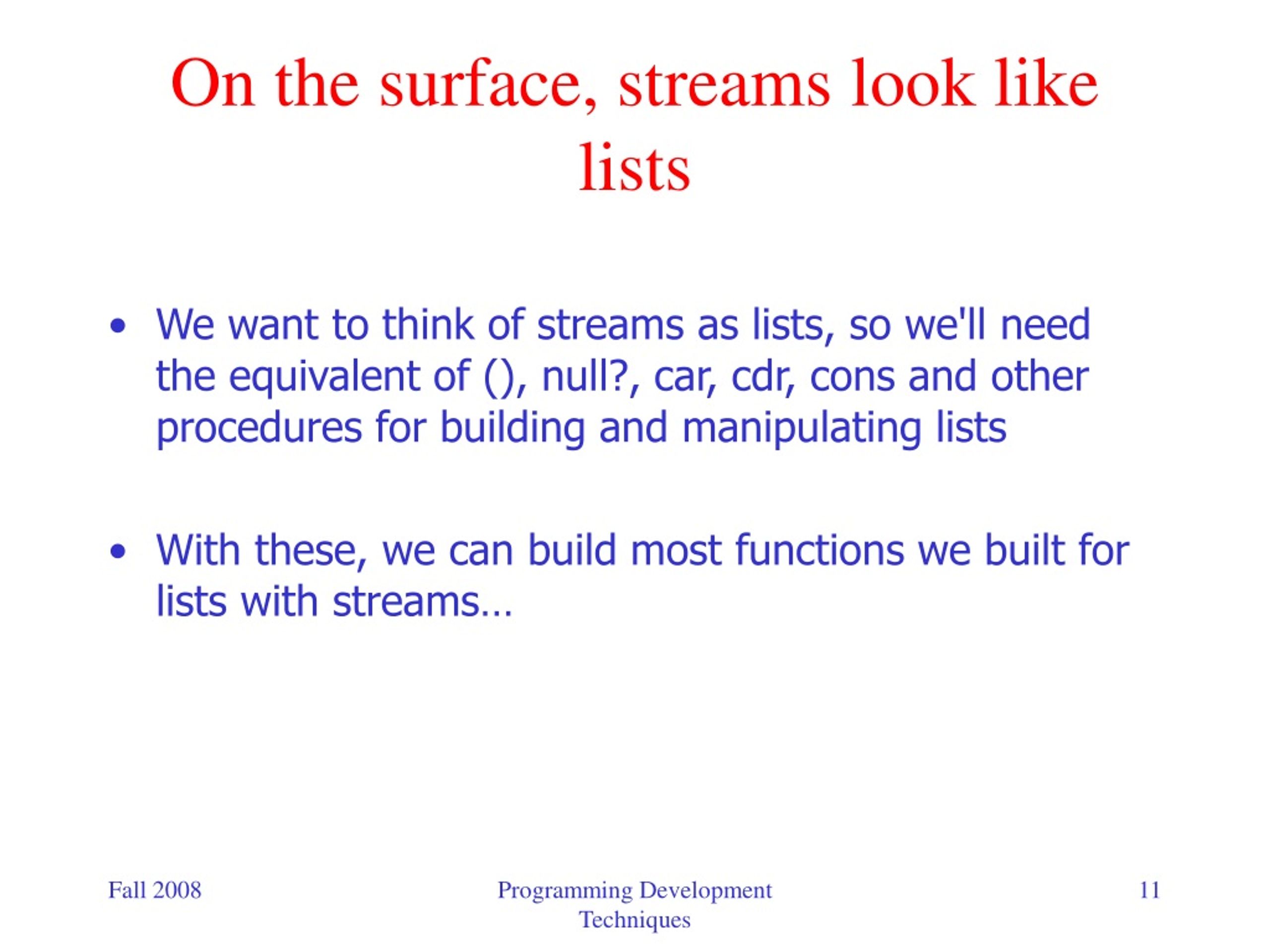 On the surface, streams look like lists

• We want to think of streams as lists, so we'll need the equivalent of (), null?, car, cdr, cons and other procedures for building and manipulating lists

• With these, we can build most functions we built for lists with streams…

Fall 2008

Programming Development Techniques

11